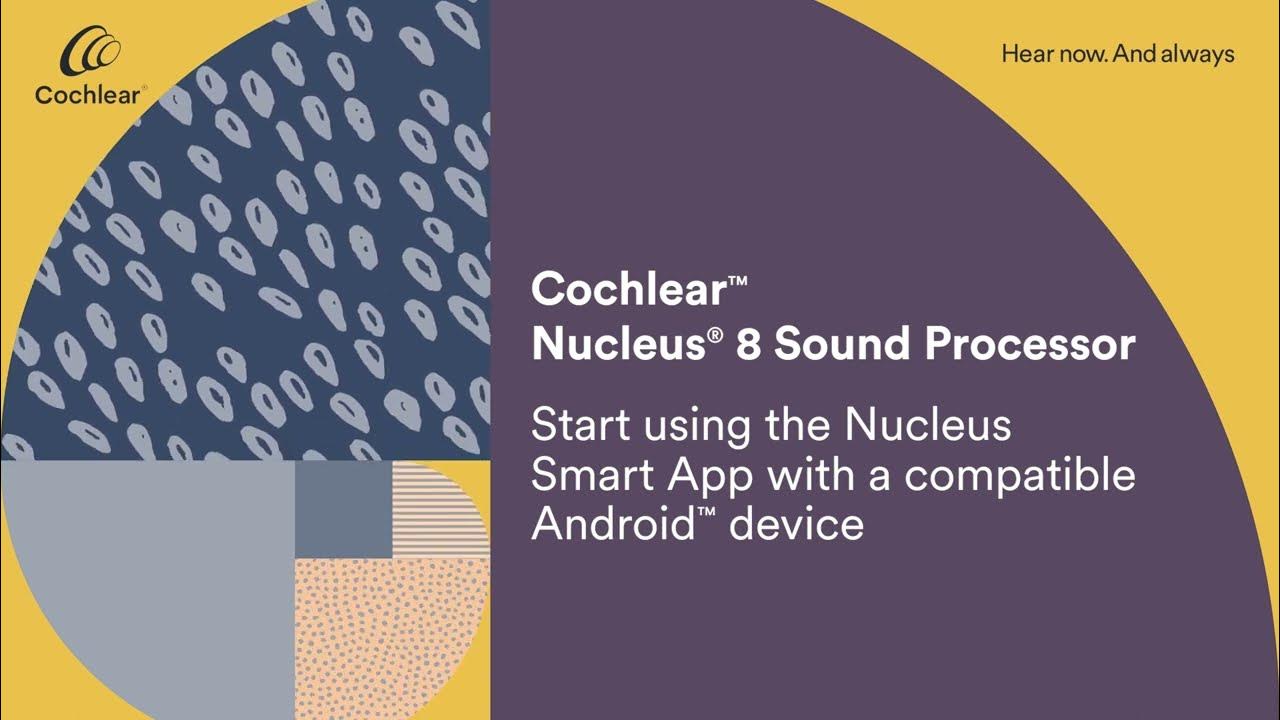 Cochlear®

Hear now. And always

Cochlear™
Nucleus® 8 Sound Processor

Start using the Nucleus Smart App with a compatible Android™ device